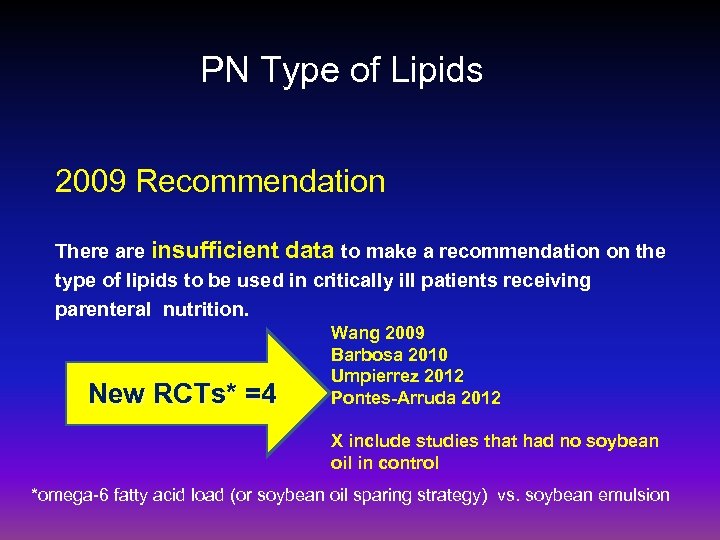 PN Type of Lipids

2009 Recommendation

There are insufficient data to make a recommendation on the type of lipids to be used in critically ill patients receiving parenteral nutrition.

New RCTs* =4

Wang 2009
Barbosa 2010
Umpierrez 2012
Pontes-Arruda 2012

X include studies that had no soybean oil in control

*omega-6 fatty acid load (or soybean oil sparing strategy) vs. soybean emulsion